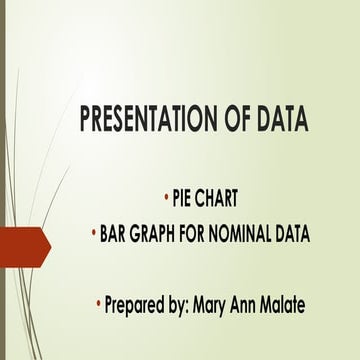 PRESENTATION OF DATA

• PIE CHART
• BAR GRAPH FOR NOMINAL DATA

• Prepared by: Mary Ann Malate